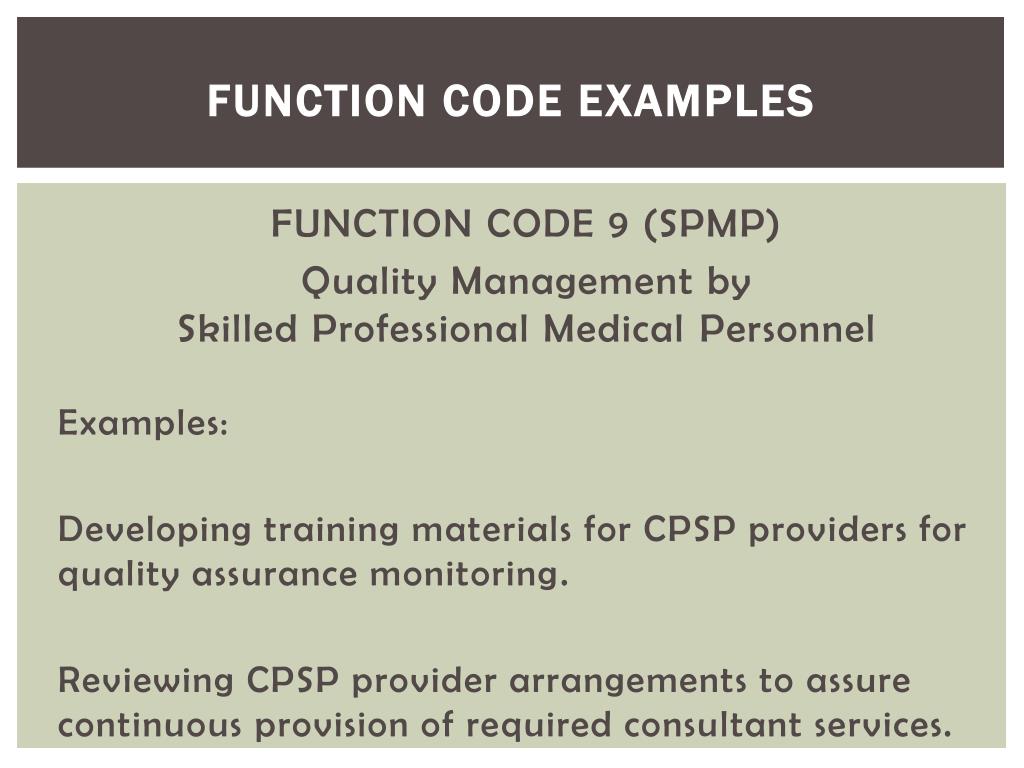 FUNCTION CODE EXAMPLES

FUNCTION CODE 9 (SPMP)

Quality Management by
Skilled Professional Medical Personnel

Examples:

Developing training materials for CPSP providers for quality assurance monitoring.

Reviewing CPSP provider arrangements to assure continuous provision of required consultant services.